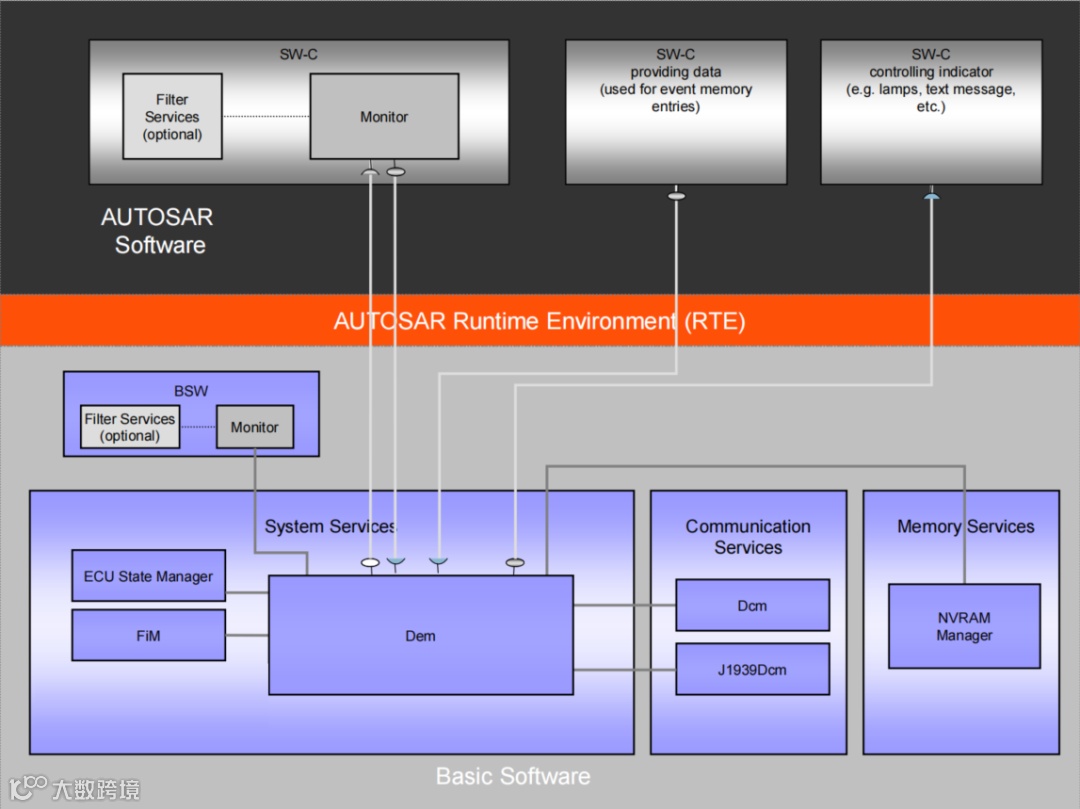 SW-C

Filter Services (optional)

Monitor

SW-C providing data (used for event memory entries)

SW-C controlling indicator (e.g. lamps, text message, etc.)

AUTOSAR Software

AUTOSAR Runtime Environment (RTE)

BSW

Filter Services (optional)

Monitor

System Services

ECU State Manager

FiM

Dem

Communication Services

Dcm

J1939Dcm

Memory Services

NVRAM Manager

Basic Software

大数跨境